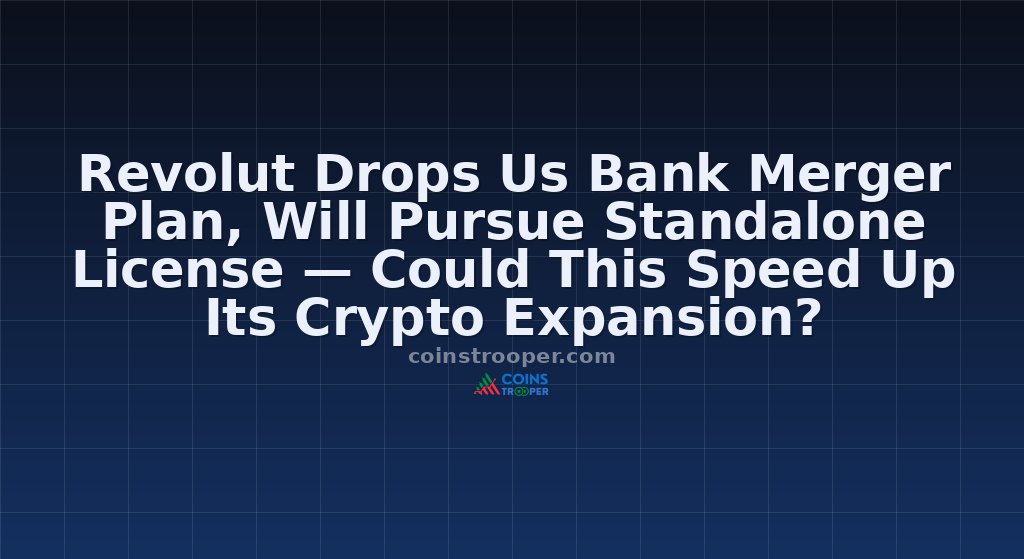 Revolut Drops Us Bank Merger Plan, Will Pursue Standalone License — Could This Speed Up Its Crypto Expansion?

coinstrooper.com

COINS TROOPER